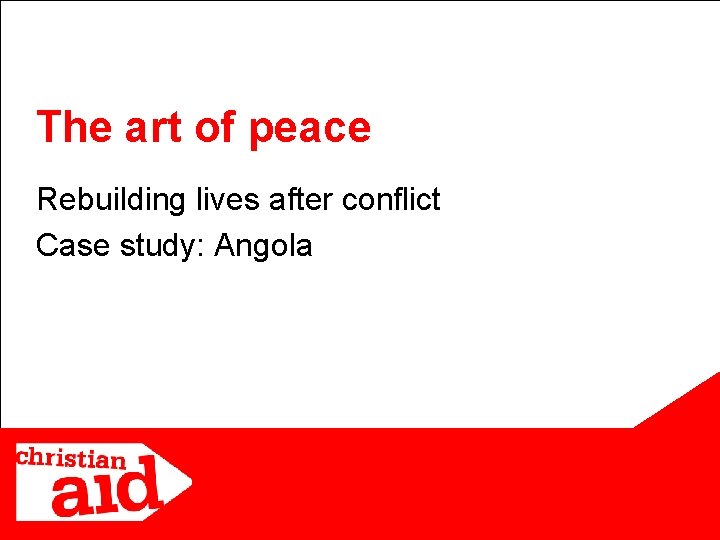 The art of peace

Rebuilding lives after conflict

Case study: Angola

christian aid